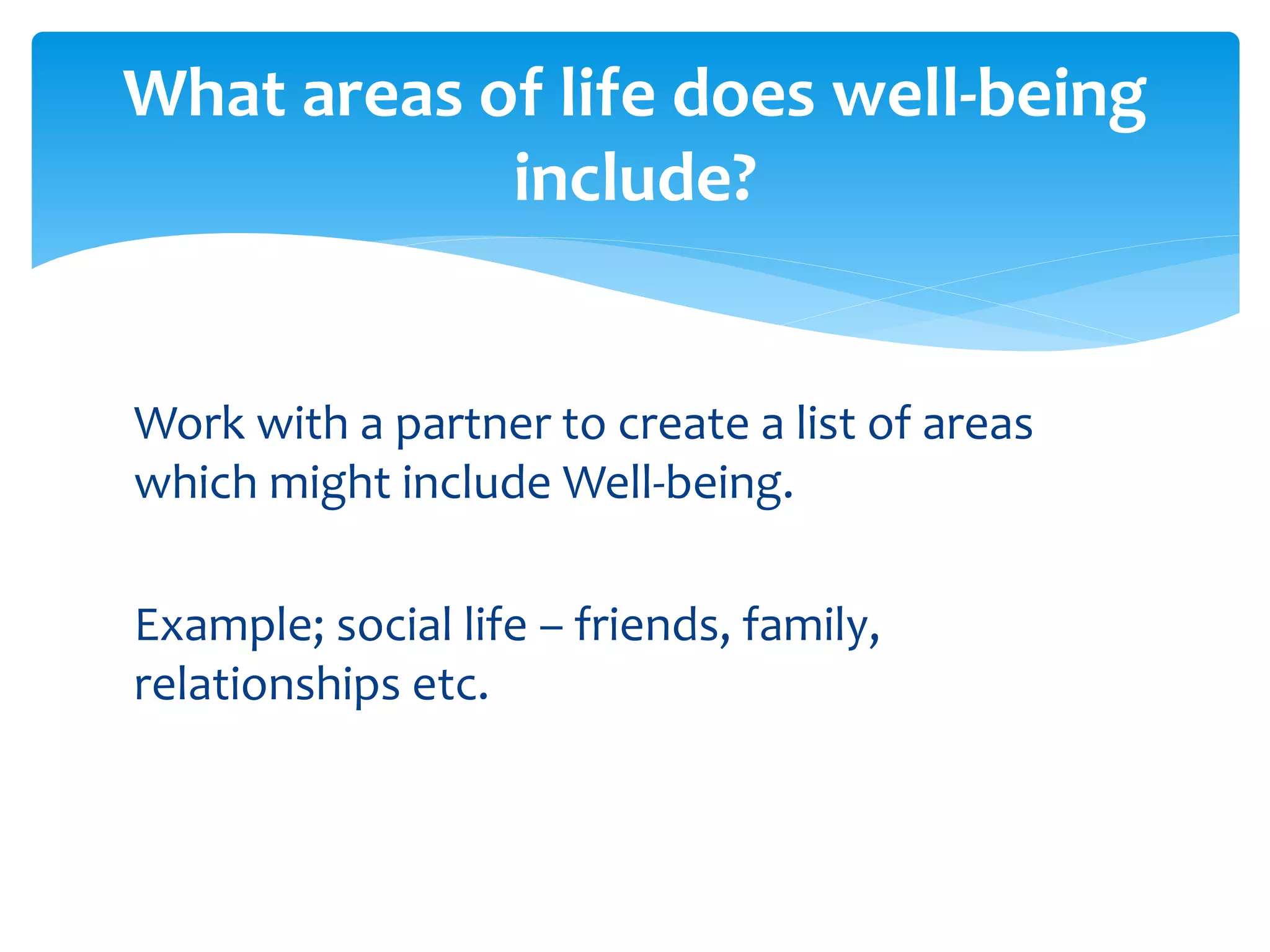 What areas of life does well-being include?

Work with a partner to create a list of areas which might include Well-being.

Example; social life – friends, family, relationships etc.